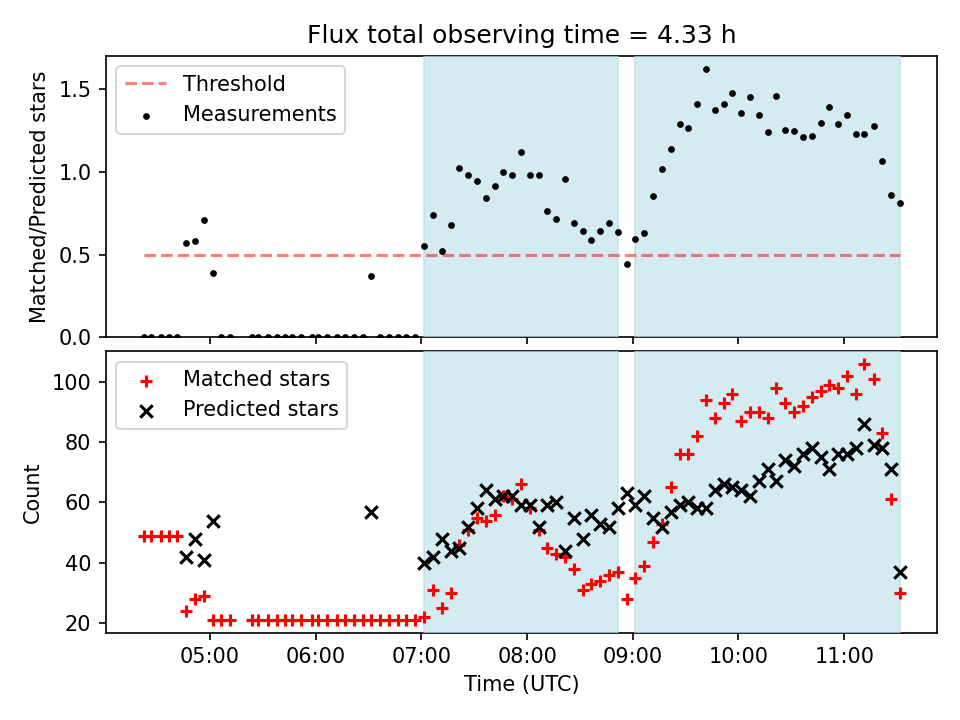 Flux total observing time = 4.33 h

Threshold
Measurements

Matched/Predicted stars

1.5
1.0
0.5
0.0

Matched stars
Predicted stars

Count

100
80
60
40
20

05:00
06:00
07:00
08:00
09:00
10:00
11:00

Time (UTC)